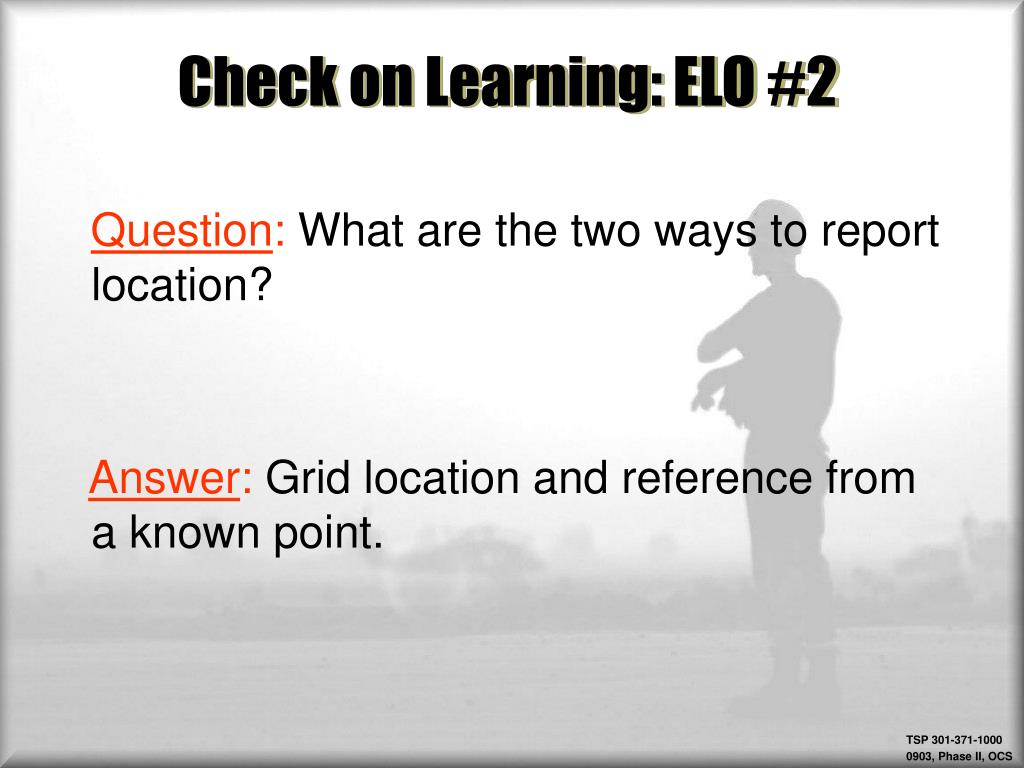 Check on Learning: ELO #2

Question: What are the two ways to report location?

Answer: Grid location and reference from a known point.

TSP 301-371-1000
0903, Phase II, OCS